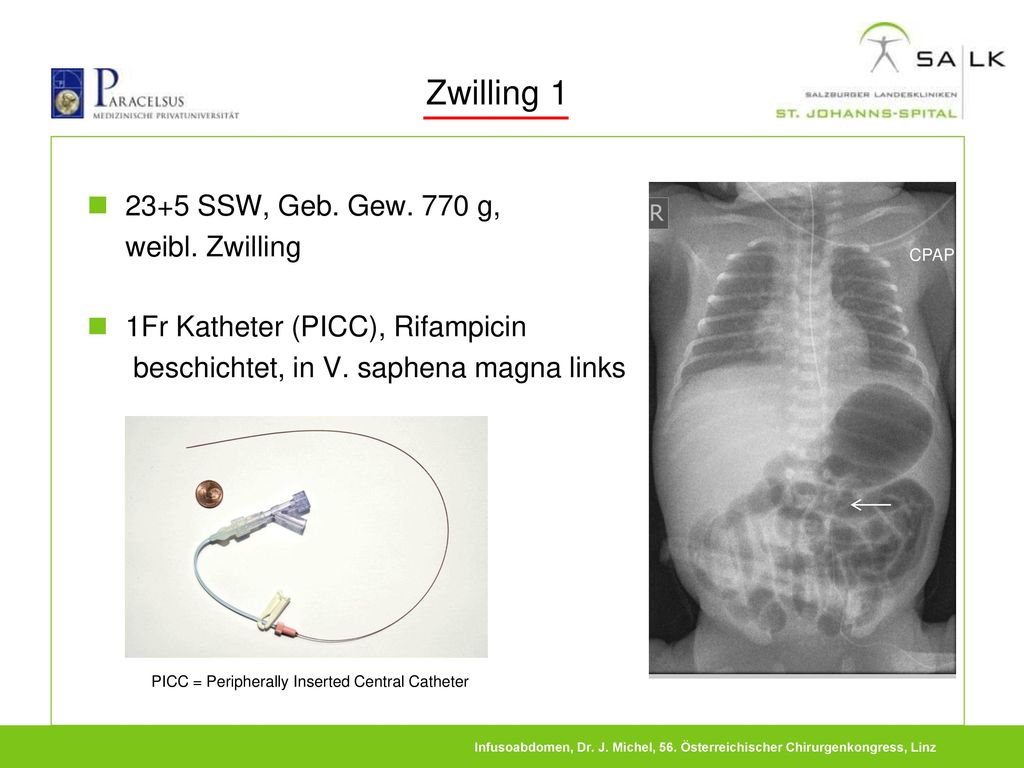 PARACELSUS
MEDIZINISCHE PRIVATUNIVERSITÄT

Zwilling 1

SALK
SALZBURGER LANDESKLINIKEN
ST. JOHANNS-SPITAL

23+5 SSW, Geb. Gew. 770 g, weibl. Zwilling

1Fr Katheter (PICC), Rifampicin beschichtet, in V. saphena magna links

R

CPAP

PICC = Peripherally Inserted Central Catheter

Infusoabdomen, Dr. J. Michel, 56. Österreichischer Chirurgenkongress, Linz